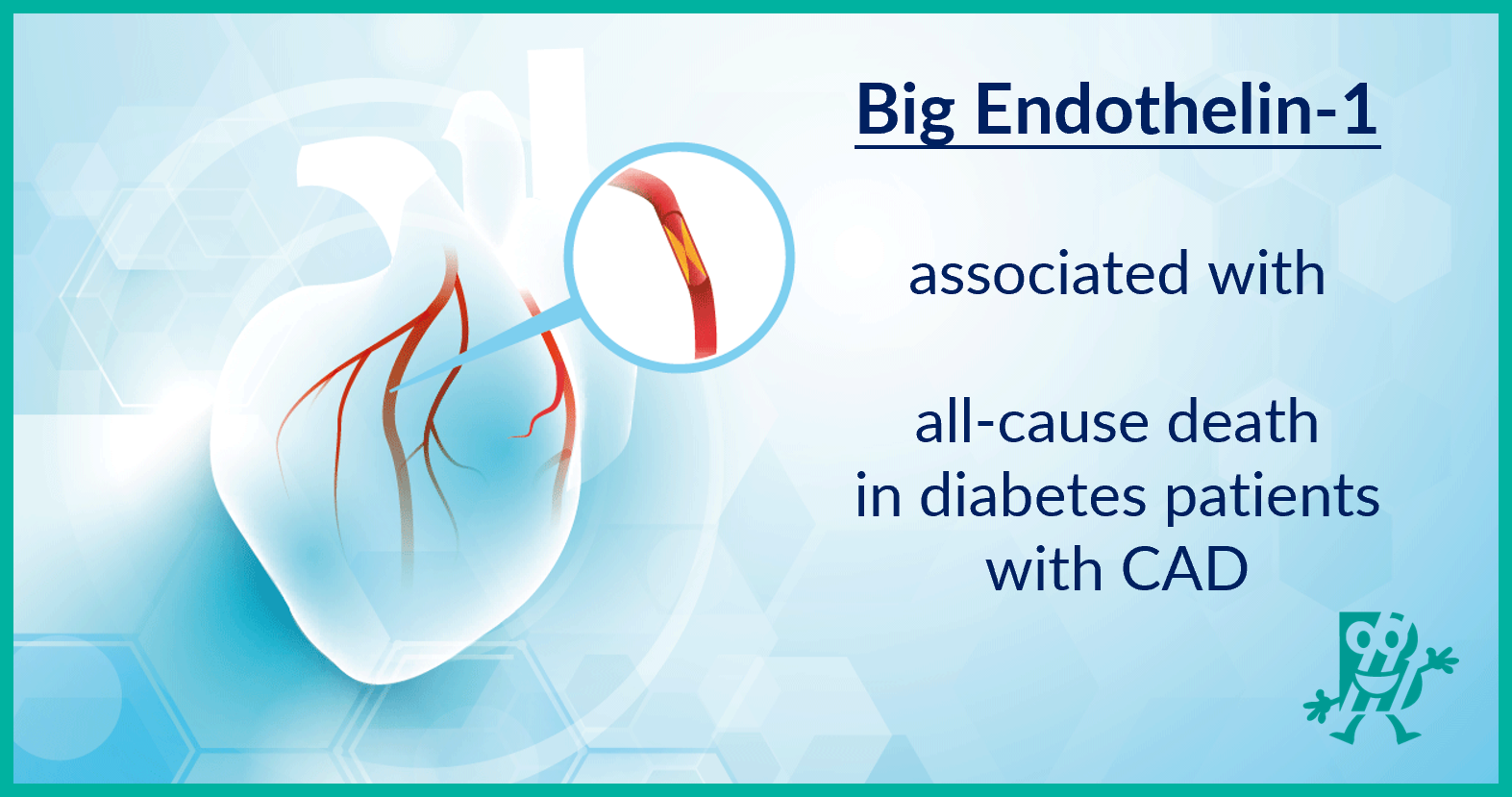 Big Endothelin-1

associated with

all-cause death
in diabetes patients
with CAD